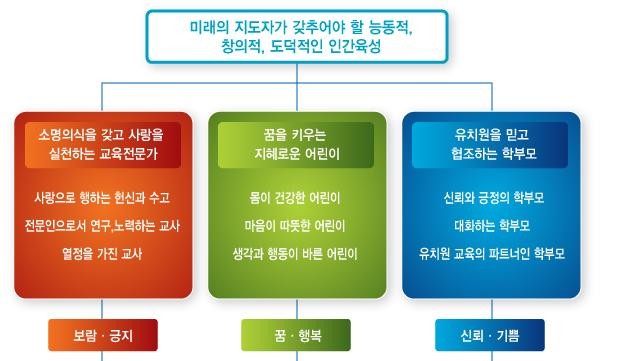 미래의 지도자가 갖추어야 할 능동적, 창의적, 도덕적인 인간육성

소명의식을 갖고 사랑을 실천하는 교육전문가

사랑으로 행하는 헌신과 수고

전문인으로서 연구,노력하는 교사

열정을 가진 교사

보람 · 긍지

꿈을 키우는 지혜로운 어린이

몸이 건강한 어린이

마음이 따뜻한 어린이

생각과 행동이 바른 어린이

꿈 · 행복

유치원을 믿고 협조하는 학부모

신뢰와 긍정의 학부모

대화하는 학부모

유치원 교육의 파트너인 학부모

신뢰 · 기쁨